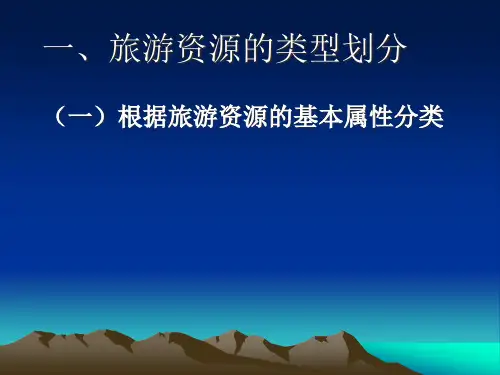 一、旅游资源的类型划分

（一）根据旅游资源的基本属性分类